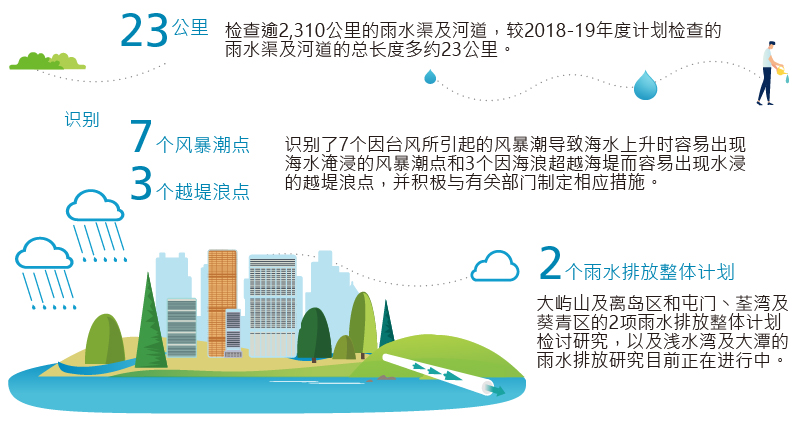 23公里

检查逾2,310公里的雨水渠及河道，较2018-19年度计划检查的雨水渠及河道的总长度多约23公里。

识别

7个风暴潮点

3个越堤浪点

识别了7个因台风所引起的风暴潮导致海水上升时容易出现海水淹浸的风暴潮点和3个因海浪超越海堤而容易出现水浸的越堤浪点，并积极与有关部门制定相应措施。

2个雨水排放整体计划

大屿山及离岛区和屯门、荃湾及葵青区的2项雨水排放整体计划检讨研究，以及浅水湾及大潭的雨水排放研究目前正在进行中。